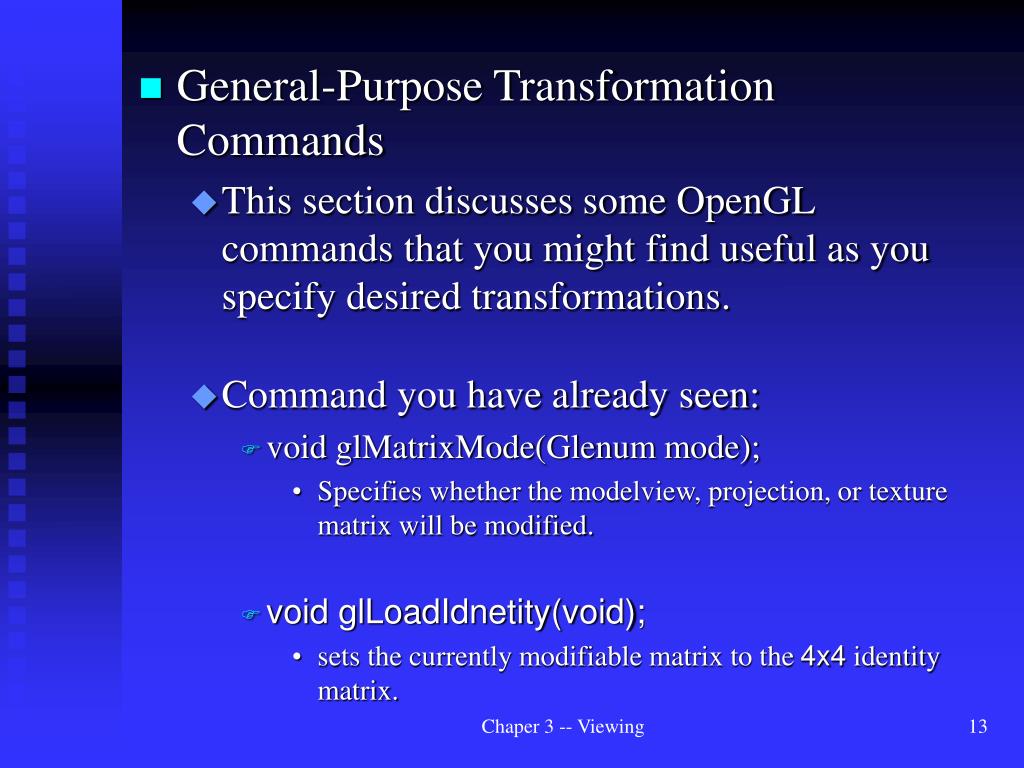 General-Purpose Transformation Commands

This section discusses some OpenGL commands that you might find useful as you specify desired transformations.

Command you have already seen:

void glMatrixMode(Glenum mode);

• Specifies whether the modelview, projection, or texture matrix will be modified.

void glLoadIdnetity(void);

• sets the currently modifiable matrix to the 4x4 identity matrix.

Chaper 3 -- Viewing

13